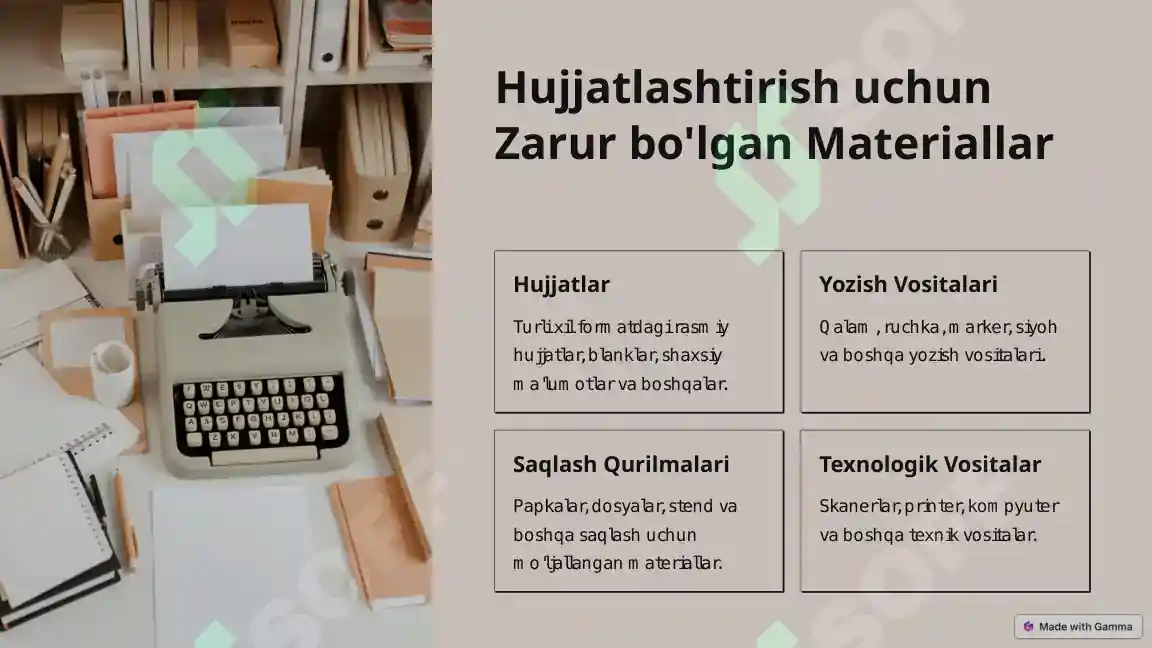 Hujjatlashtirish uchun Zarur bo'lgan Materiallar

Hujjatlar

Turli xil formatdagi rasmiy hujjatlar, blanklar, shaxsiy ma'lumotlar va boshqalar.

Yozish Vositalari

Qalam, ruchka, marker, siyoh va boshqa yozish vositalari.

Saqlash Qurilmalari

Papkalar, dosyalar, stend va boshqa saqlash uchun mo'ljallangan materiallar.

Texnologik Vositalar

Skanerlar, printer, kompyuter va boshqa texnik vositalar.

Made with Gamma